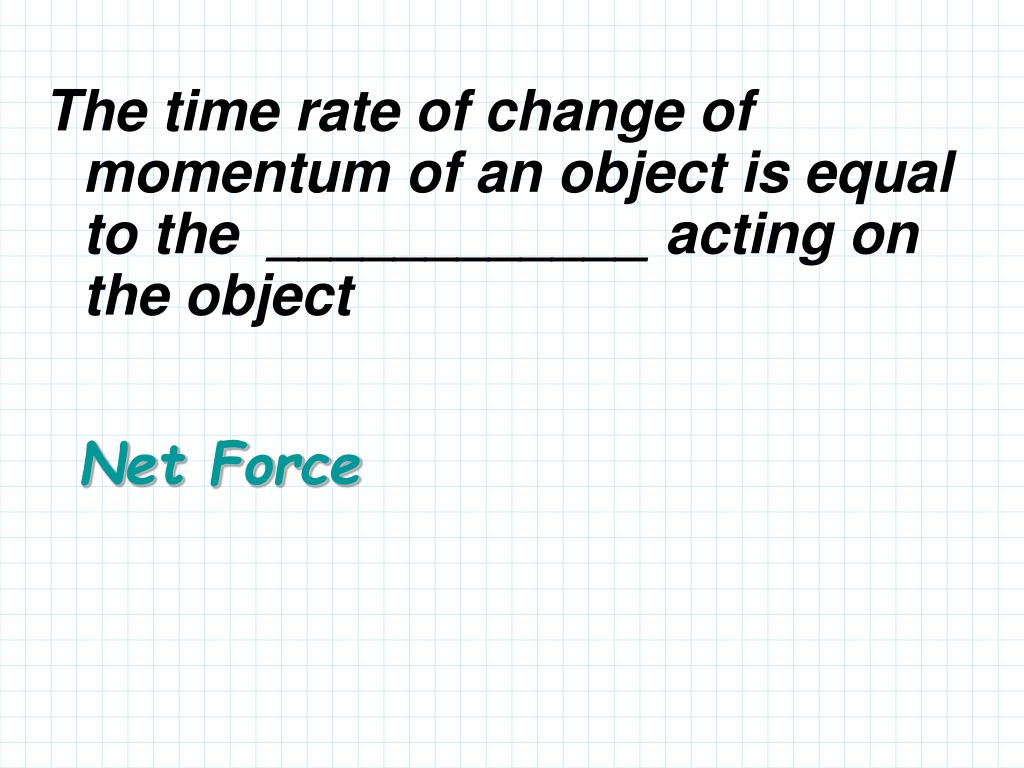 The time rate of change of momentum of an object is equal to the ____________ acting on the object

Net Force